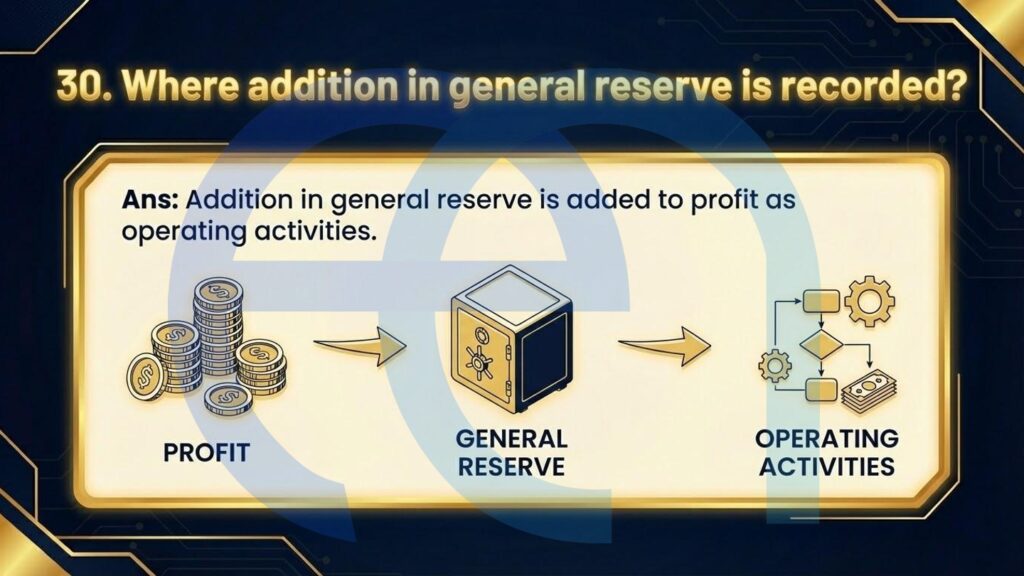 30. Where addition in general reserve is recorded?

Ans: Addition in general reserve is added to profit as operating activities.

PROFIT

GENERAL RESERVE

OPERATING ACTIVITIES